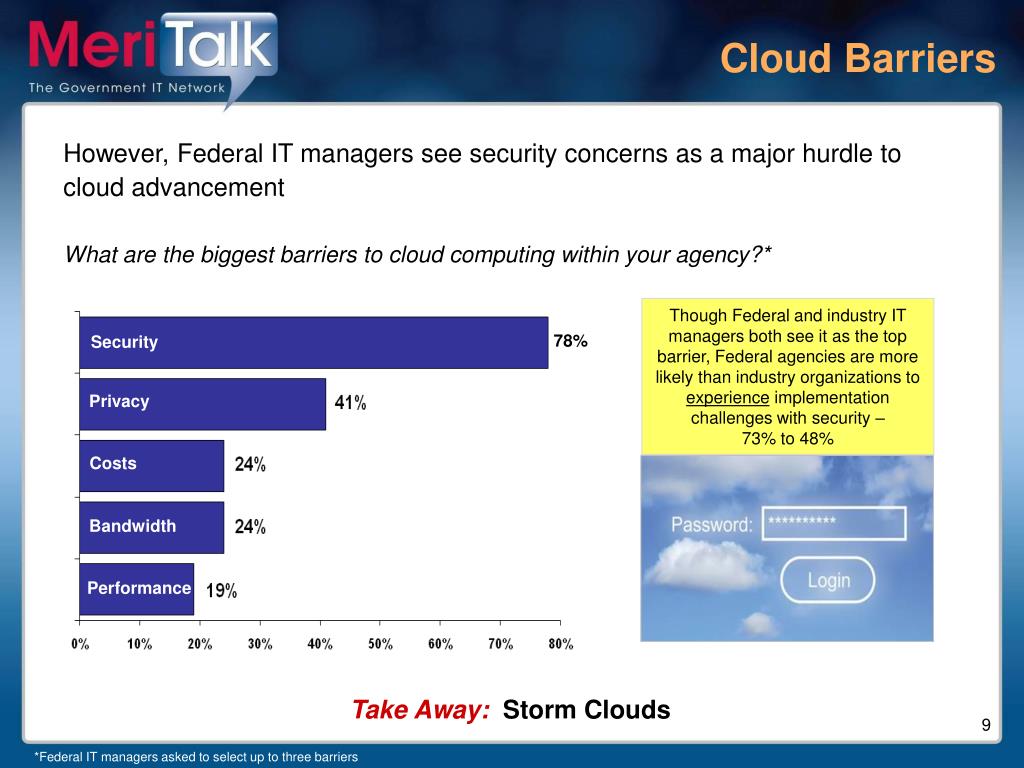 MeriTalk
The Government IT Network

Cloud Barriers

However, Federal IT managers see security concerns as a major hurdle to cloud advancement

What are the biggest barriers to cloud computing within your agency?*

Security 78%
Privacy 41%
Costs 24%
Bandwidth 24%
Performance 19%

0% 10% 20% 30% 40% 50% 60% 70% 80%

Though Federal and industry IT managers both see it as the top barrier, Federal agencies are more likely than industry organizations to experience implementation challenges with security – 73% to 48%

Password: **********
Login

Take Away: Storm Clouds

9

*Federal IT managers asked to select up to three barriers